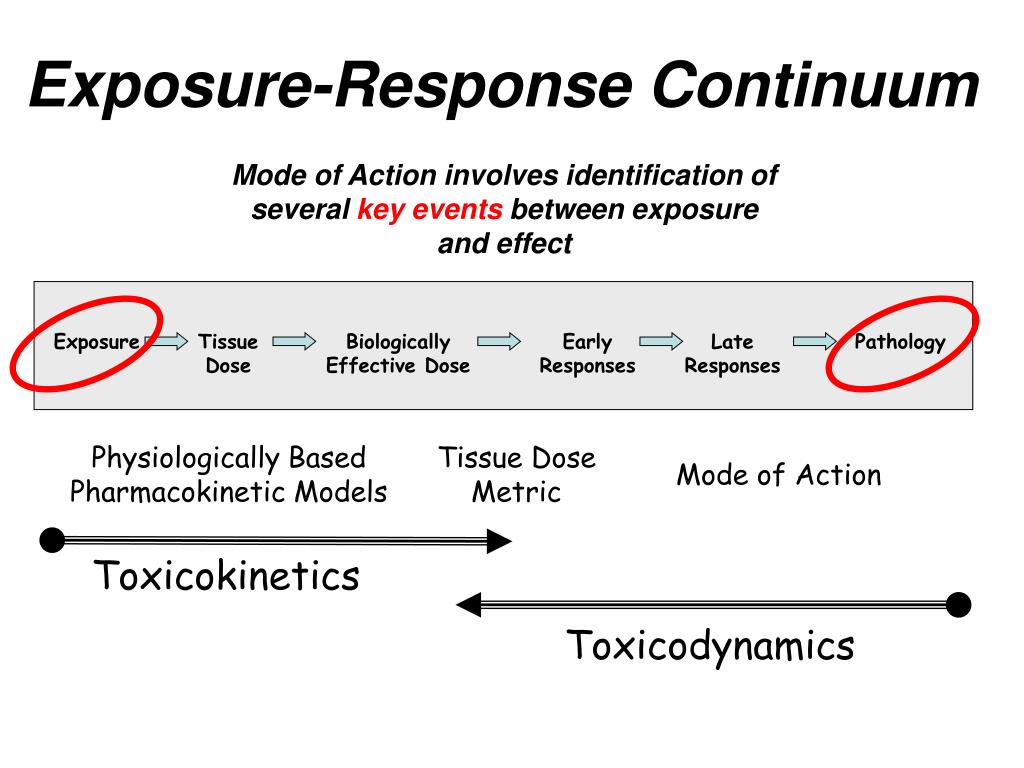 Exposure-Response Continuum

Mode of Action involves identification of several key events between exposure and effect

Exposure

Tissue Dose

Biologically Effective Dose

Early Responses

Late Responses

Pathology

Physiologically Based Pharmacokinetic Models

Tissue Dose Metric

Mode of Action

Toxicokinetics

Toxicodynamics